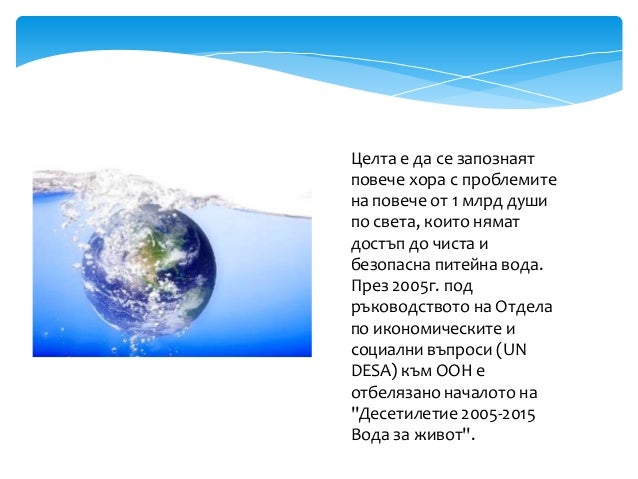 Целта е да се запознаят повече хора с проблемите на повече от 1 млрд души по света, които нямат достъп до чиста и безопасна питейна вода. През 2005г. под ръководството на Отдела по икономическите и социални въпроси (UN DESA) към ООН е отбелязано началото на "Десетилетие 2005-2015 Вода за живот".